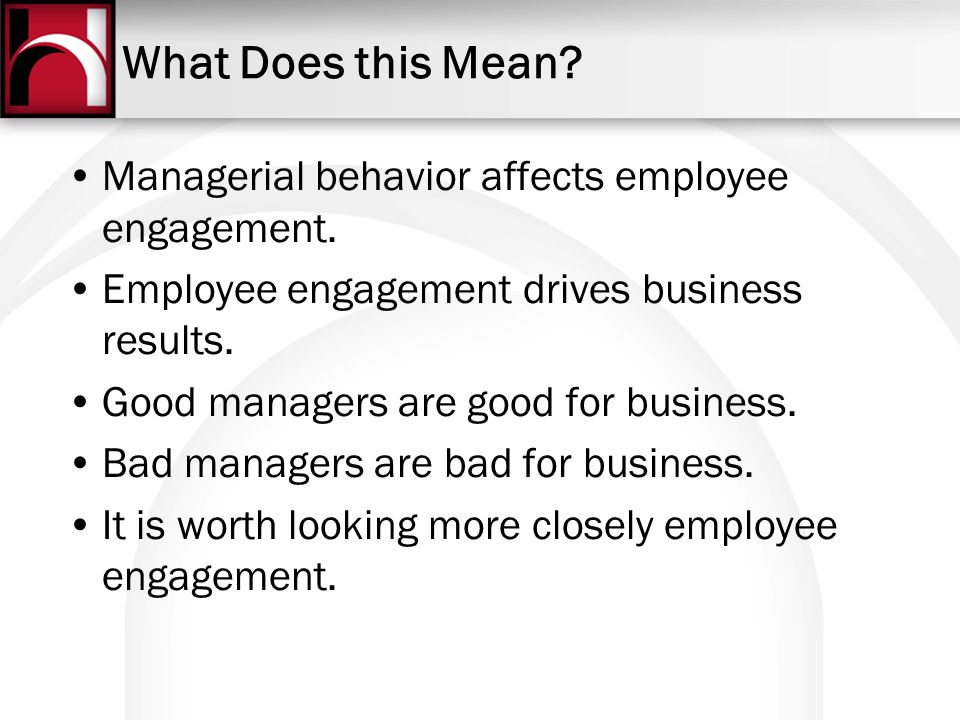 What Does this Mean?

• Managerial behavior affects employee engagement.
• Employee engagement drives business results.
• Good managers are good for business.
• Bad managers are bad for business.
• It is worth looking more closely employee engagement.